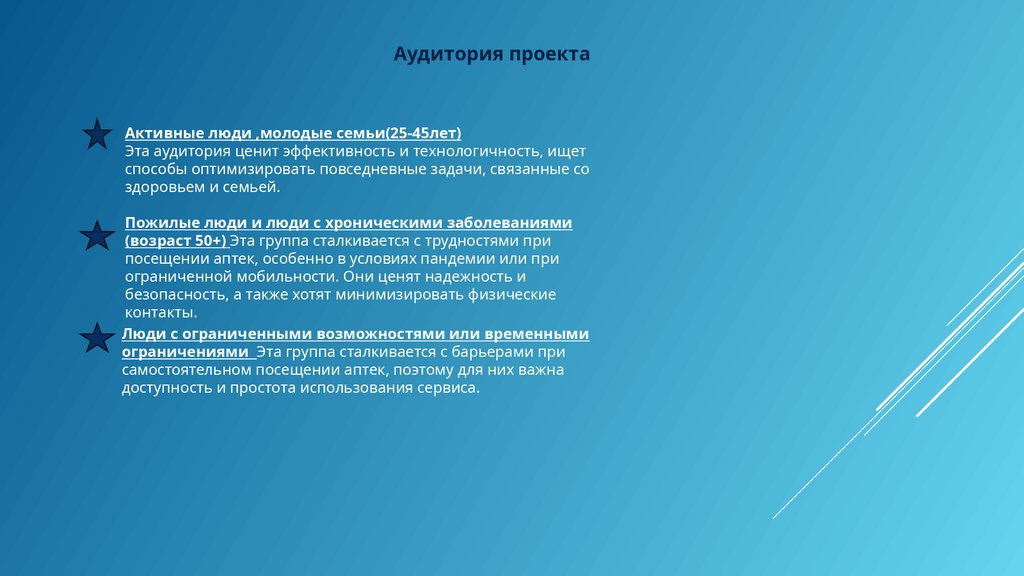 Аудитория проекта

Активные люди ,молодые семьи(25-45лет)
Эта аудитория ценит эффективность и технологичность, ищет способы оптимизировать повседневные задачи, связанные со здоровьем и семьей.

Пожилые люди и люди с хроническими заболеваниями (возраст 50+) Эта группа сталкивается с трудностями при посещении аптек, особенно в условиях пандемии или при ограниченной мобильности. Они ценят надежность и безопасность, а также хотят минимизировать физические контакты.

Люди с ограниченными возможностями или временными ограничениями  Эта группа сталкивается с барьерами при самостоятельном посещении аптек, поэтому для них важна доступность и простота использования сервиса.